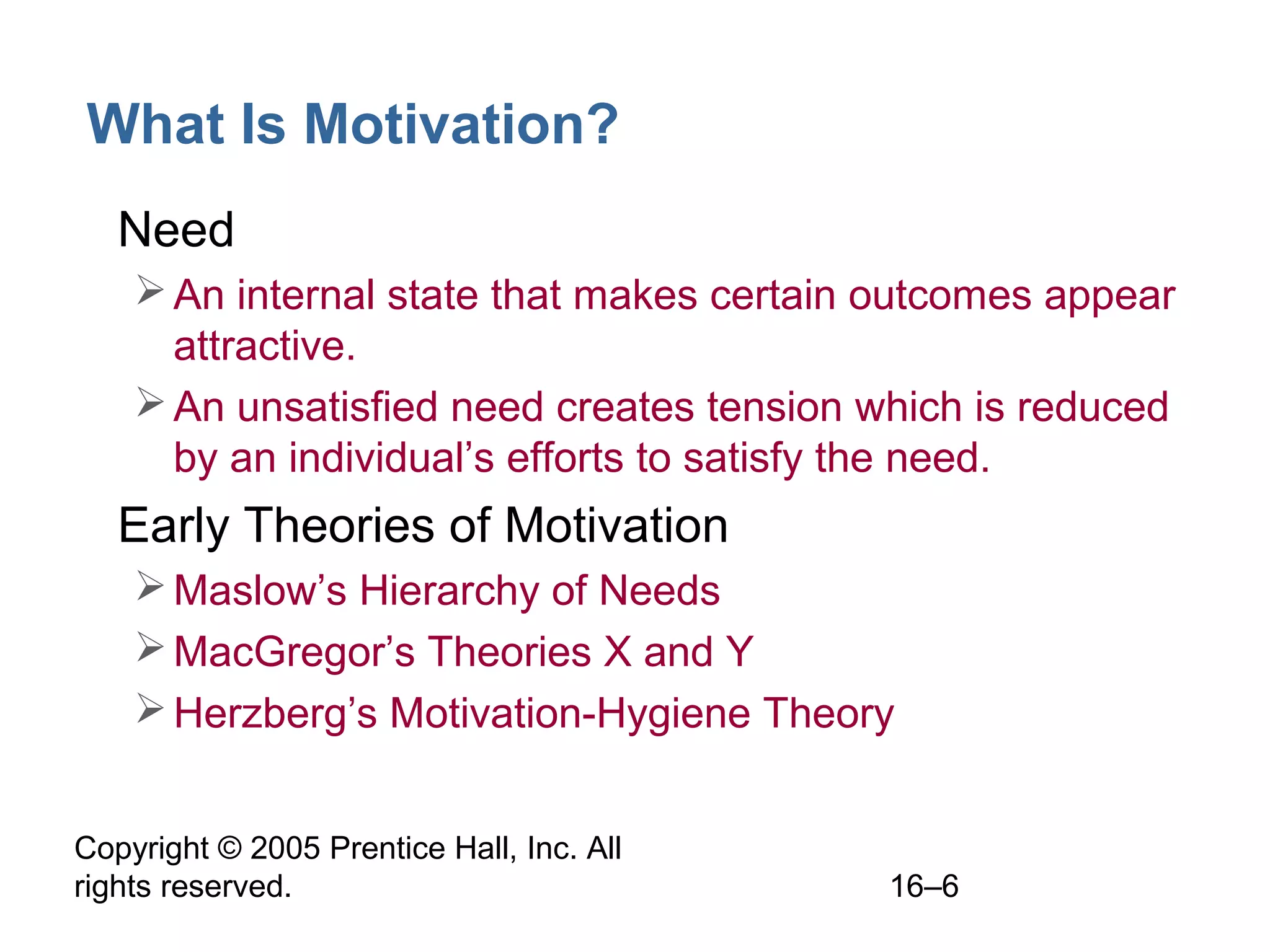 What Is Motivation?

Need

➢ An internal state that makes certain outcomes appear attractive.

➢ An unsatisfied need creates tension which is reduced by an individual’s efforts to satisfy the need.

Early Theories of Motivation

➢ Maslow’s Hierarchy of Needs

➢ MacGregor’s Theories X and Y

➢ Herzberg’s Motivation-Hygiene Theory

Copyright © 2005 Prentice Hall, Inc. All rights reserved.

16–6